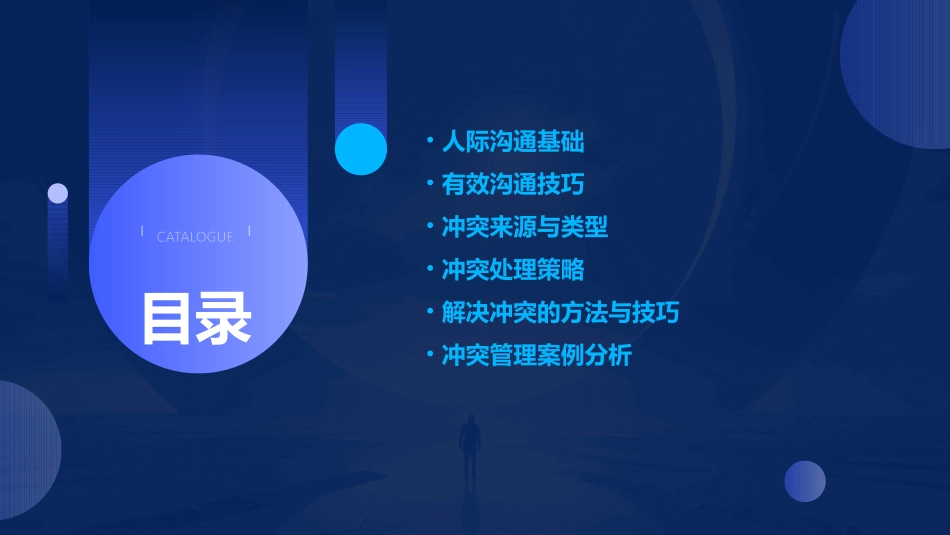 CATALOGUE

目录

• 人际沟通基础
• 有效沟通技巧
• 冲突来源与类型
• 冲突处理策略
• 解决冲突的方法与技巧
• 冲突管理案例分析